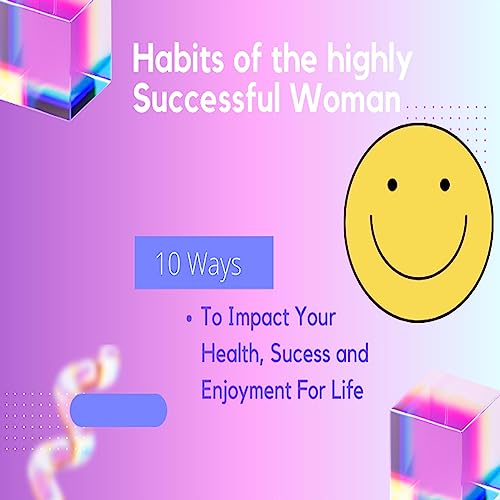 Habits of the highly Successful Woman

10 Ways

• To Impact Your Health, Sucess and Enjoyment For Life